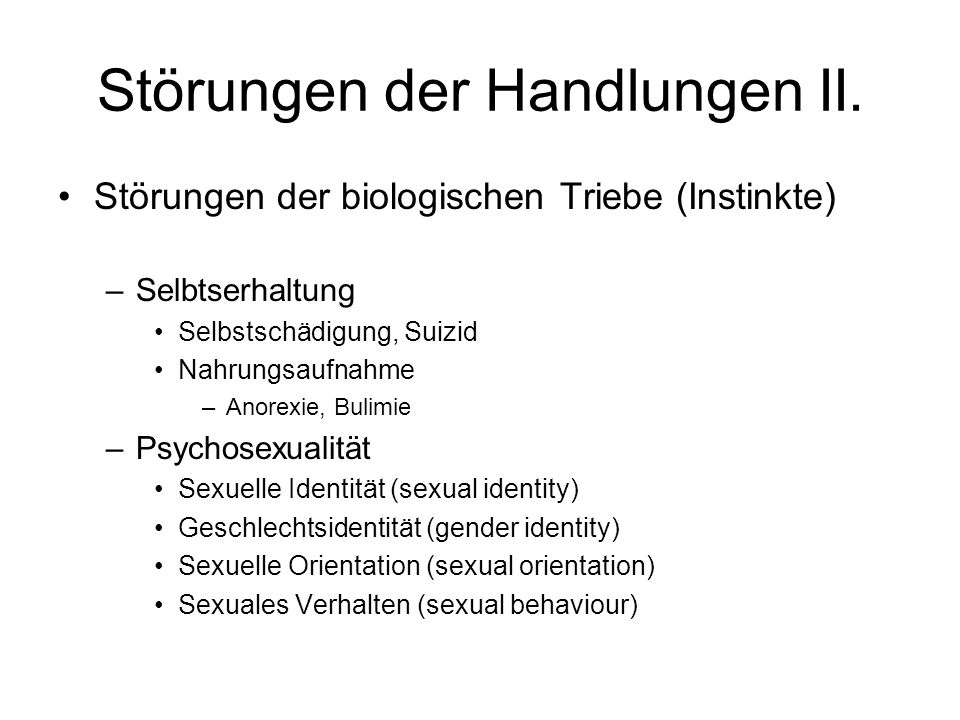 Störungen der Handlungen II.

• Störungen der biologischen Triebe (Instinkte)

– Selbtserhaltung
• Selbstschädigung, Suizid
• Nahrungsaufnahme
– Anorexie, Bulimie
– Psychosexualität
• Sexuelle Identität (sexual identity)
• Geschlechtsidentität (gender identity)
• Sexuelle Orientation (sexual orientation)
• Sexuales Verhalten (sexual behaviour)